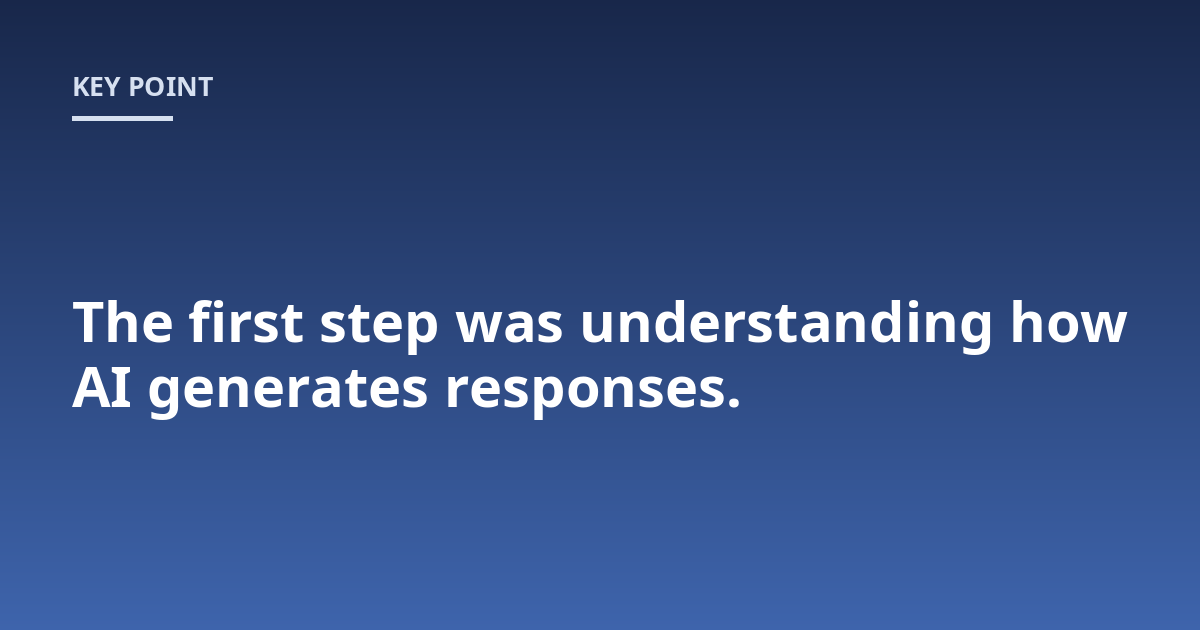 KEY POINT

The first step was understanding how AI generates responses.